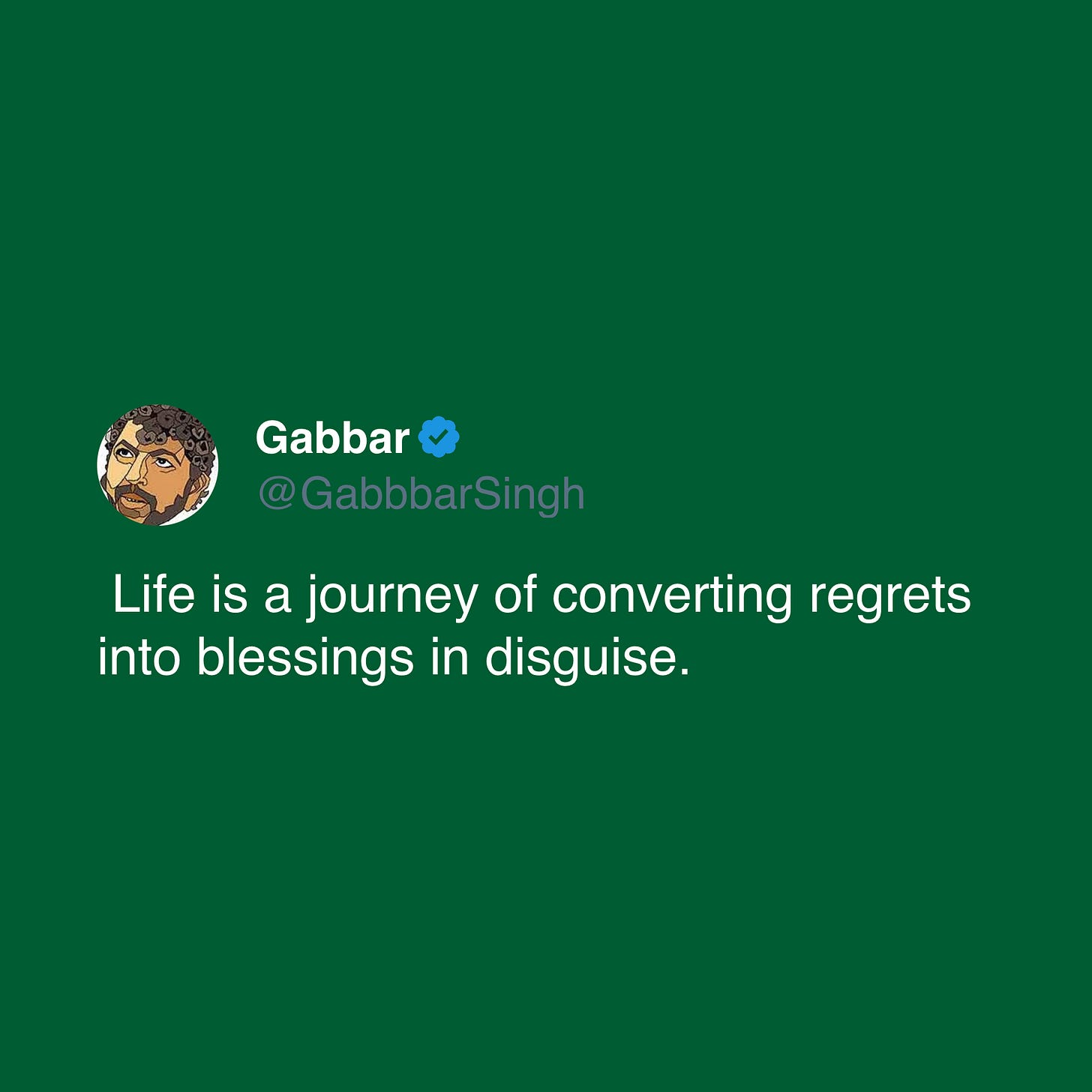 Gabbar
@GabbbarSingh

Life is a journey of converting regrets into blessings in disguise.